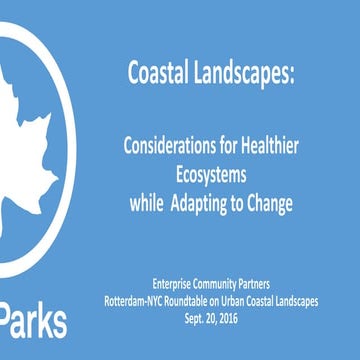 Coastal Landscapes:

Considerations for Healthier Ecosystems while Adapting to Change

Enterprise Community Partners
Rotterdam-NYC Roundtable on Urban Coastal Landscapes
Sept. 20, 2016

Parks